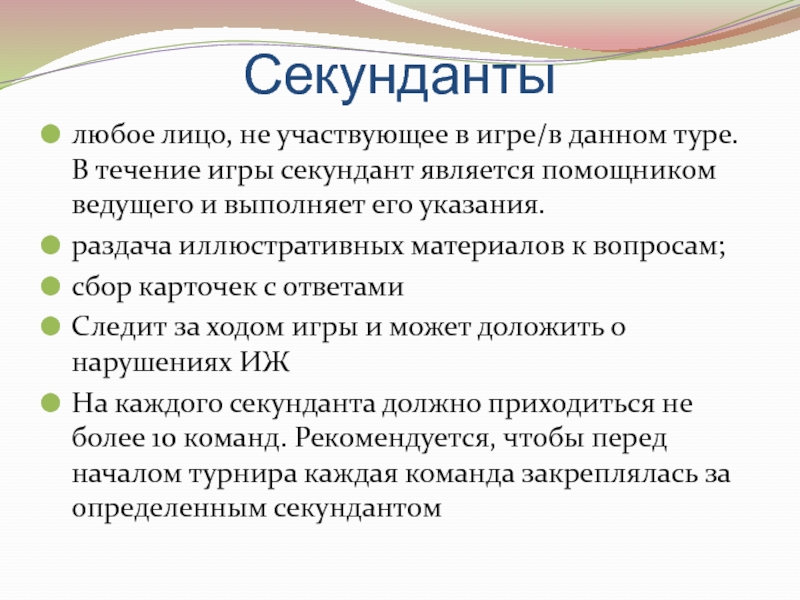 Секунданты

любое лицо, не участвующее в игре/в данном туре. В течение игры секундант является помощником ведущего и выполняет его указания.

раздача иллюстративных материалов к вопросам;

сбор карточек с ответами

Следит за ходом игры и может доложить о нарушениях ИЖ

На каждого секунданта должно приходиться не более 10 команд. Рекомендуется, чтобы перед началом турнира каждая команда закреплялась за определенным секундантом